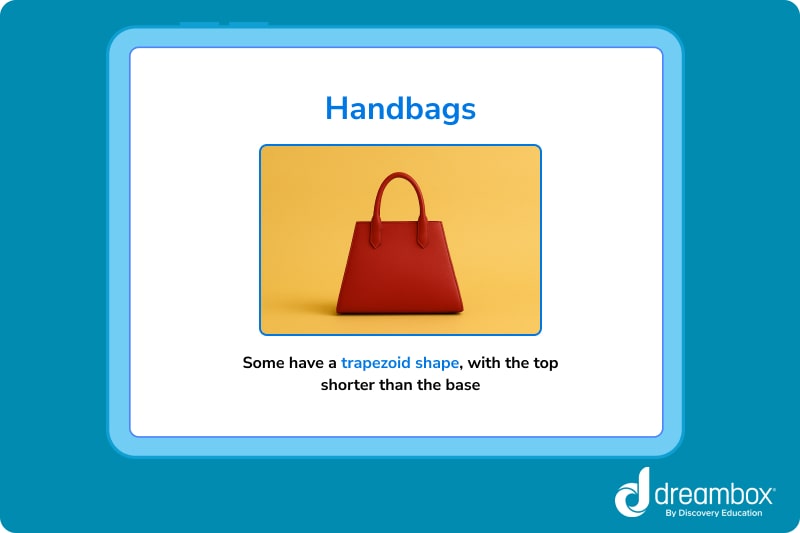 Handbags

Some have a trapezoid shape, with the top shorter than the base

dreambox®
By Discovery Education